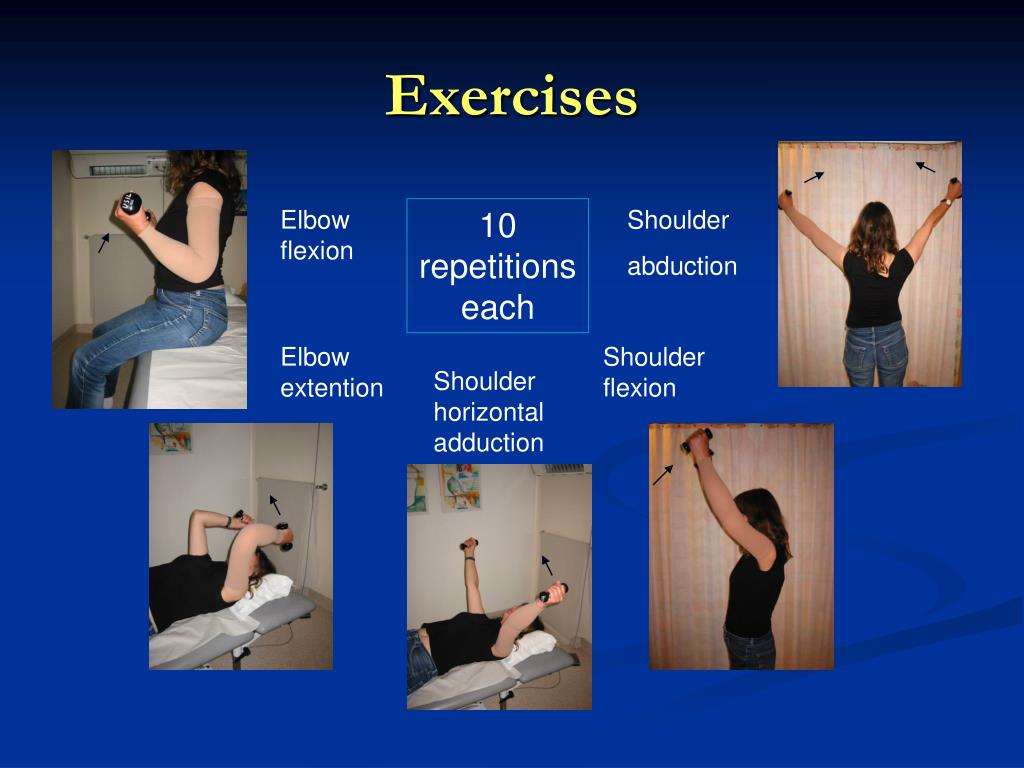 Exercises

Elbow flexion

10 repetitions each

Shoulder

abduction

Elbow extention

Shoulder horizontal adduction

Shoulder flexion